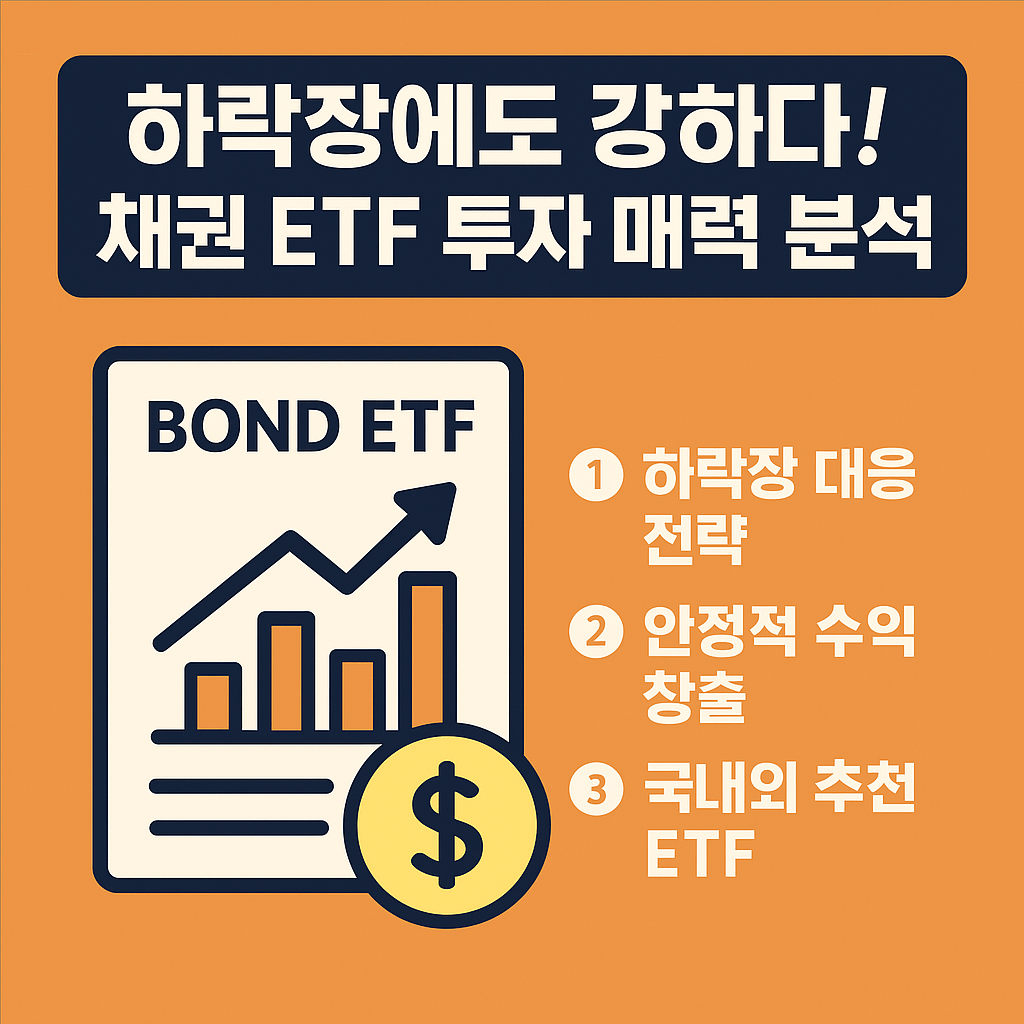 하락장에도 강하다!
채권 ETF 투자 매력 분석

BOND ETF

$

1 하락장 대응 전략

2 안정적 수익 창출

3 국내외 추천 ETF